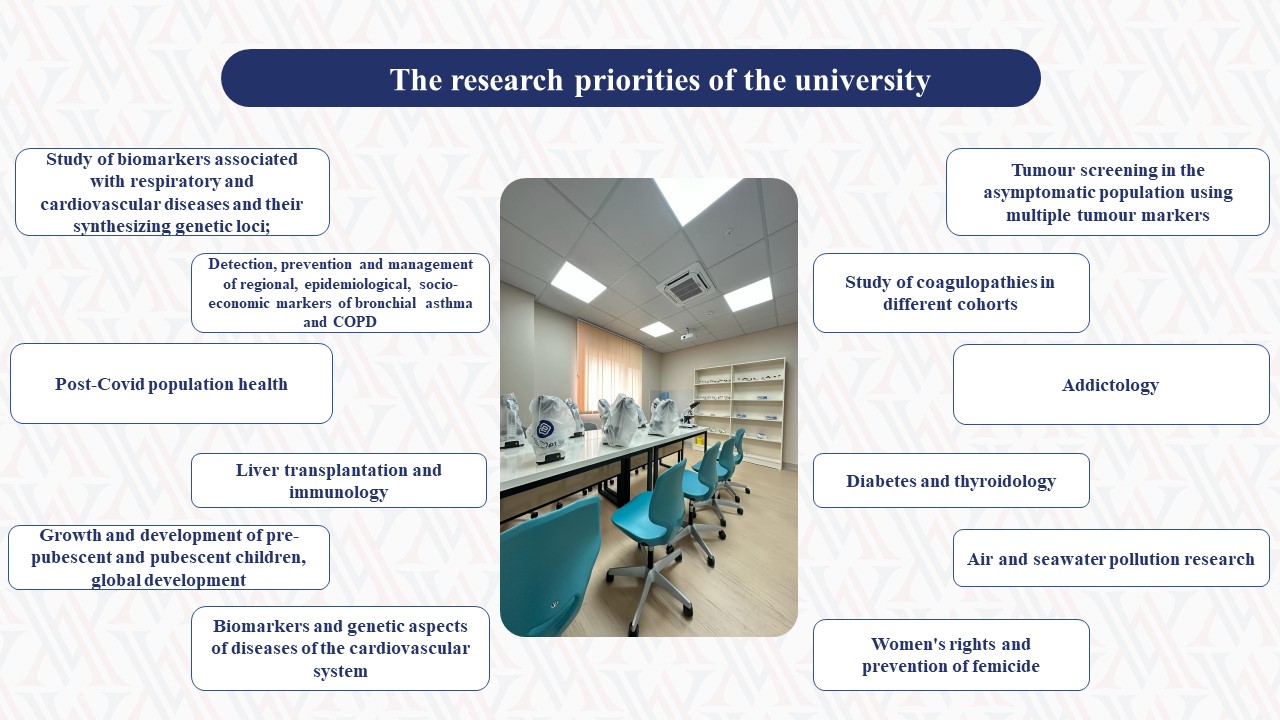 The research priorities of the university

Study of biomarkers associated with respiratory and cardiovascular diseases and their synthesizing genetic loci;

Detection, prevention and management of regional, epidemiological, socio-economic markers of bronchial asthma and COPD

Post-Covid population health

Liver transplantation and immunology

Growth and development of pre-pubescent and pubescent children, global development

Biomarkers and genetic aspects of diseases of the cardiovascular system

Tumour screening in the asymptomatic population using multiple tumour markers

Study of coagulopathies in different cohorts

Addictology

Diabetes and thyroidology

Air and seawater pollution research

Women's rights and prevention of femicide